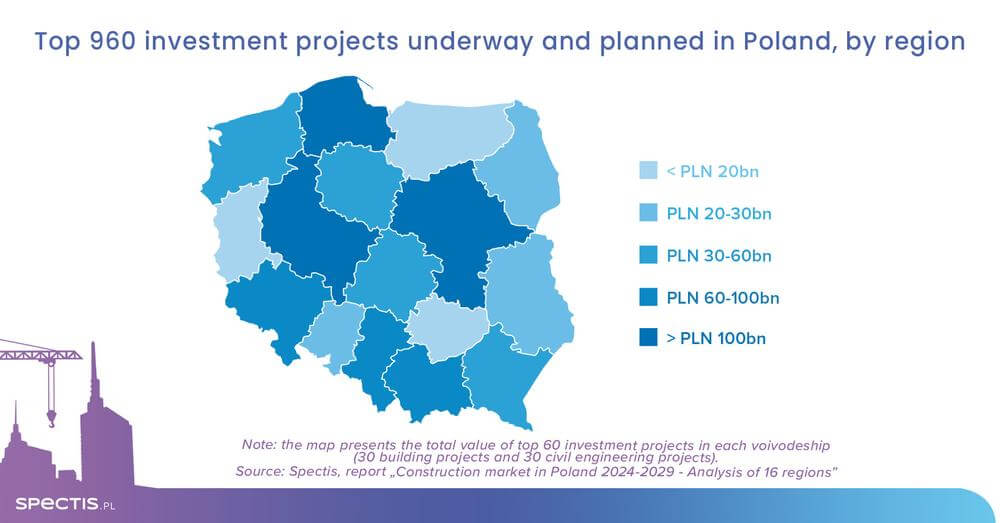 Top 960 investment projects underway and planned in Poland, by region

< PLN 20bn

PLN 20-30bn

PLN 30-60bn

PLN 60-100bn

> PLN 100bn

Note: the map presents the total value of top 60 investment projects in each voivodeship (30 building projects and 30 civil engineering projects).
Source: Spectis, report „Construction market in Poland 2024-2029 - Analysis of 16 regions"

SPECTIS.PL